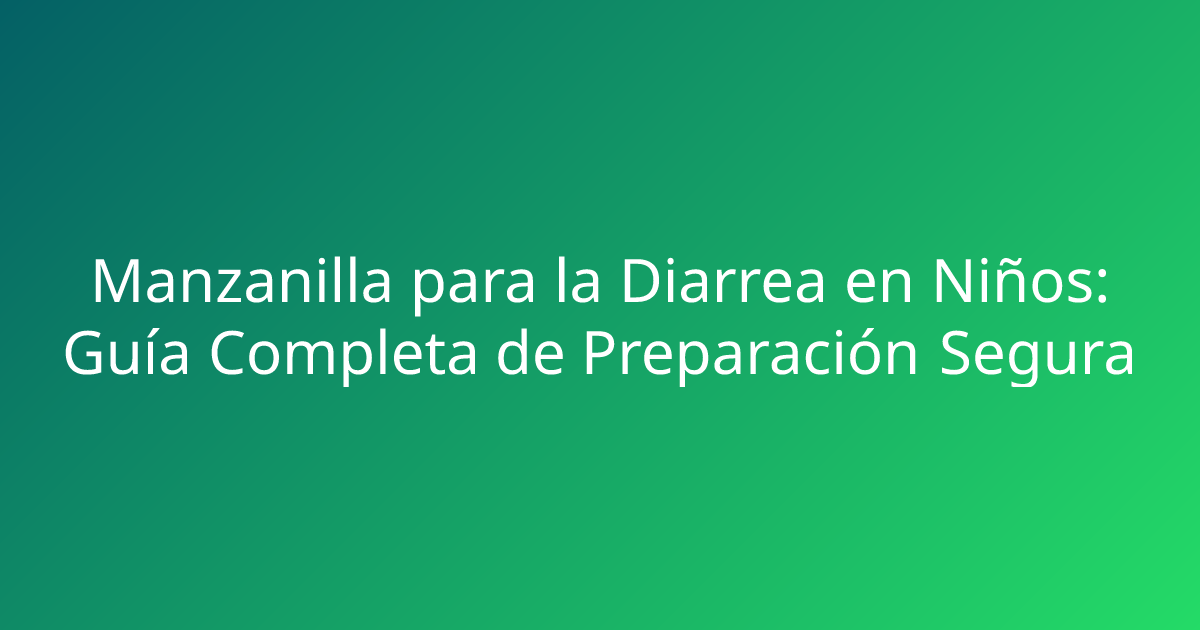 Manzanilla para la Diarrea en Niños: Guía Completa de Preparación Segura